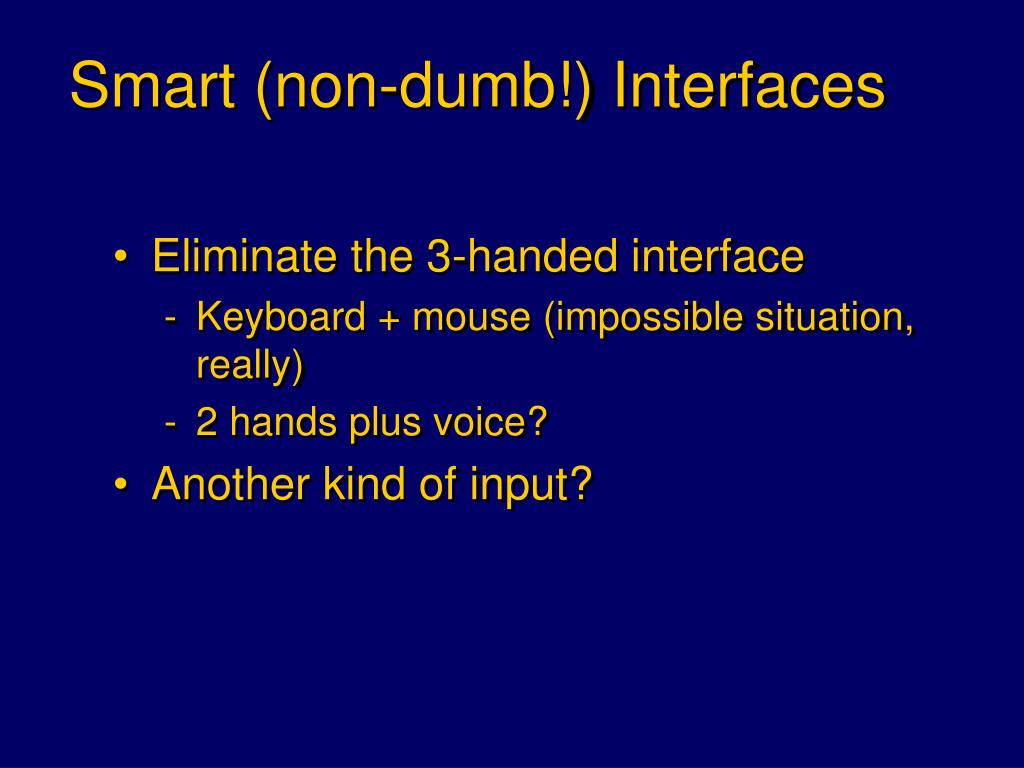 Smart (non-dumb!) Interfaces

• Eliminate the 3-handed interface
 - Keyboard + mouse (impossible situation, really)
 - 2 hands plus voice?
• Another kind of input?